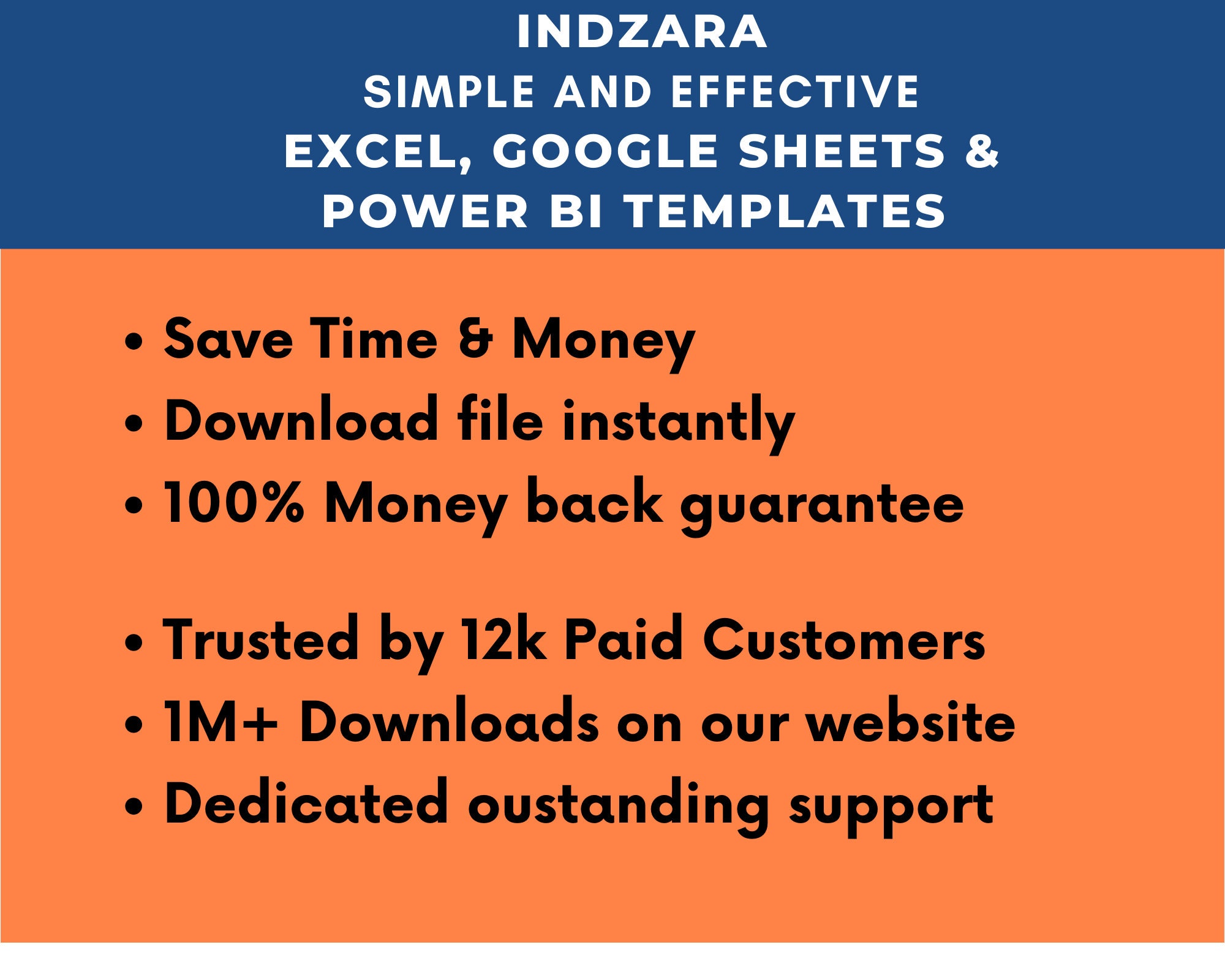 INDZARA
SIMPLE AND EFFECTIVE
EXCEL, GOOGLE SHEETS &
POWER BI TEMPLATES

• Save Time & Money
• Download file instantly
• 100% Money back guarantee

• Trusted by 12k Paid Customers
• 1M+ Downloads on our website
• Dedicated oustanding support